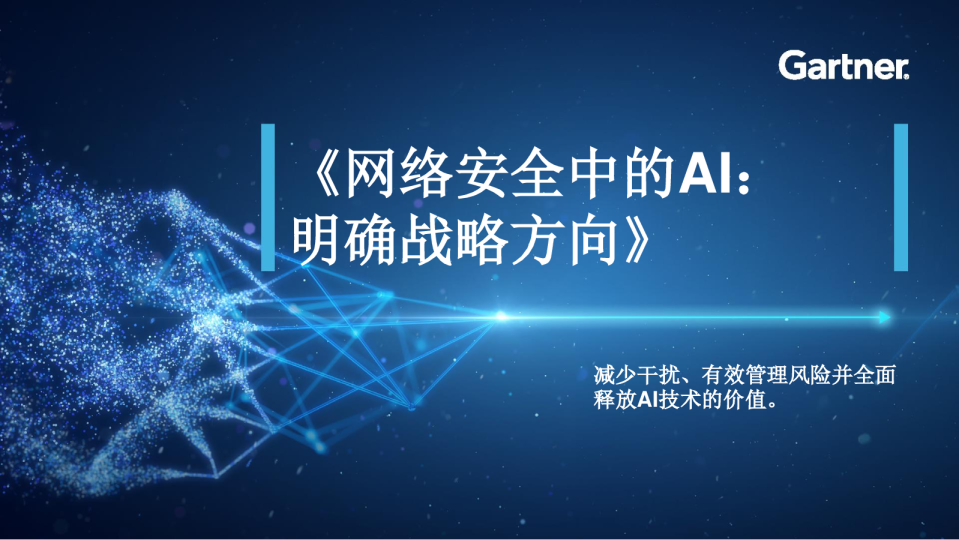 Gartner.

《网络安全中的AI：明确战略方向》

减少干扰、有效管理风险并全面释放AI技术的价值。